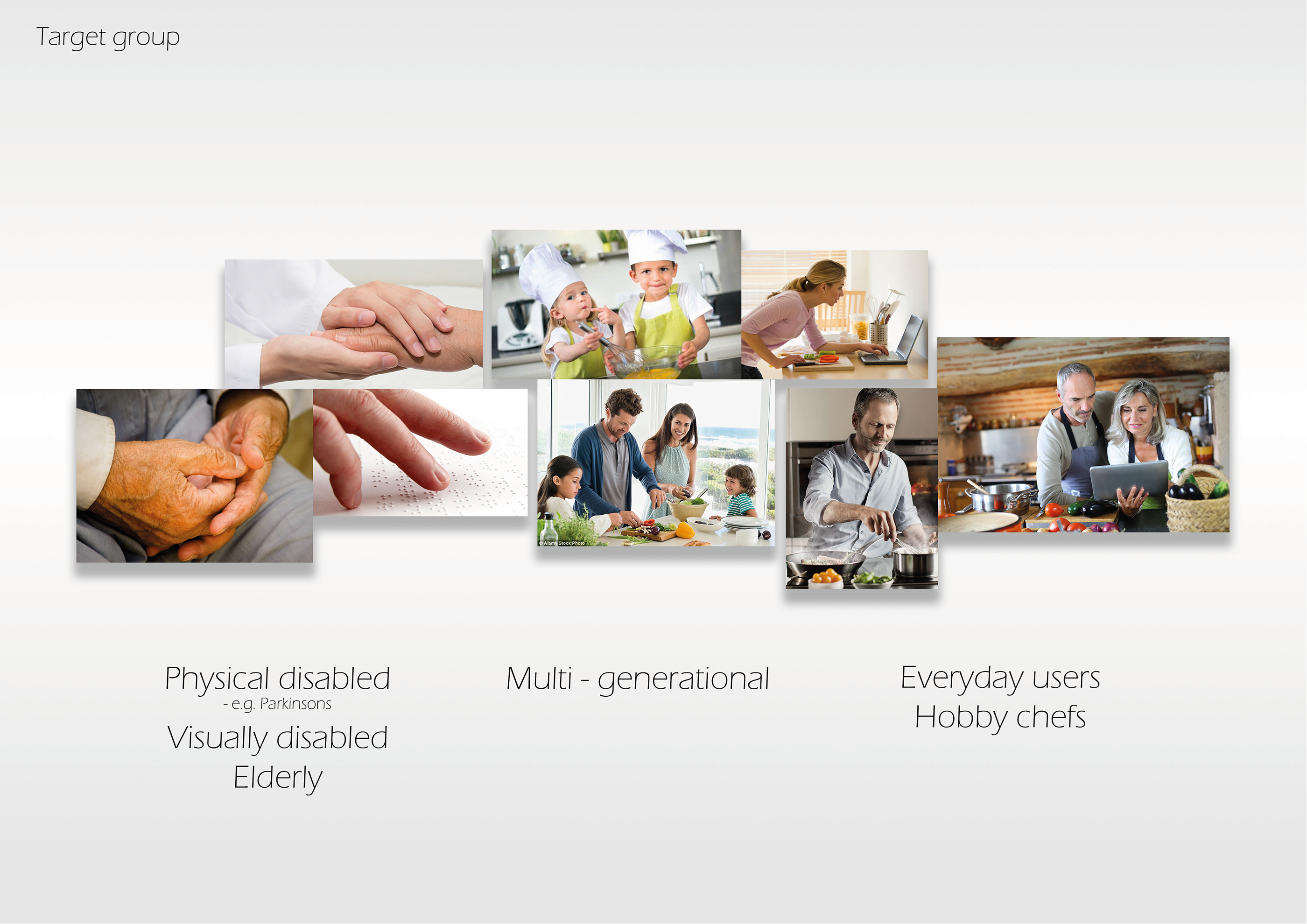 Target group

© Alamy Stock Photo

Physical disabled
- e.g. Parkinsons
Visually disabled
Elderly

Multi - generational

Everyday users
Hobby chefs